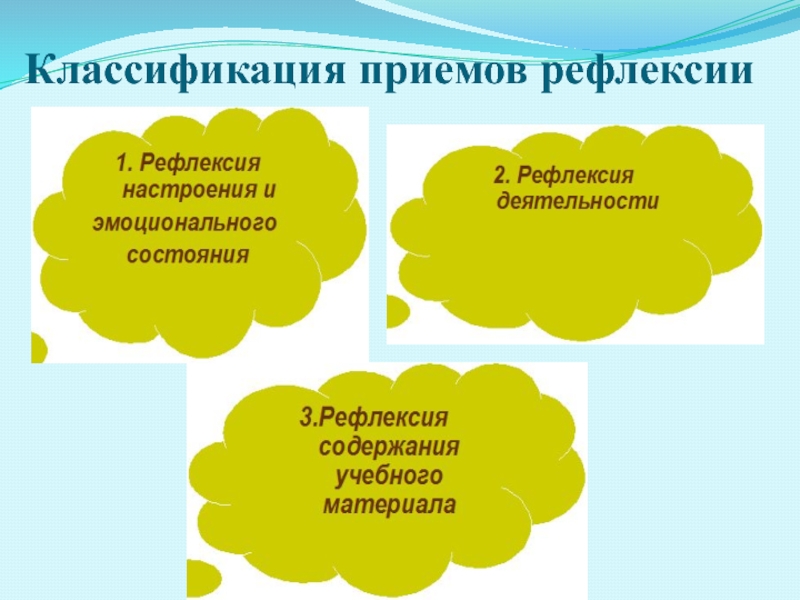 Классификация приемов рефлексии

1. Рефлексия настроения и эмоционального состояния

2. Рефлексия деятельности

3.Рефлексия содержания учебного материала